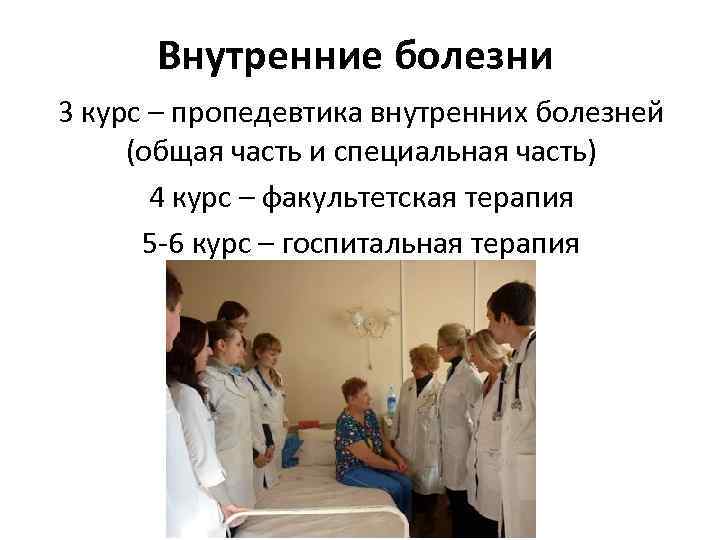 Внутренние болезни

3 курс – пропедевтика внутренних болезней (общая часть и специальная часть)

4 курс – факультетская терапия

5-6 курс – госпитальная терапия